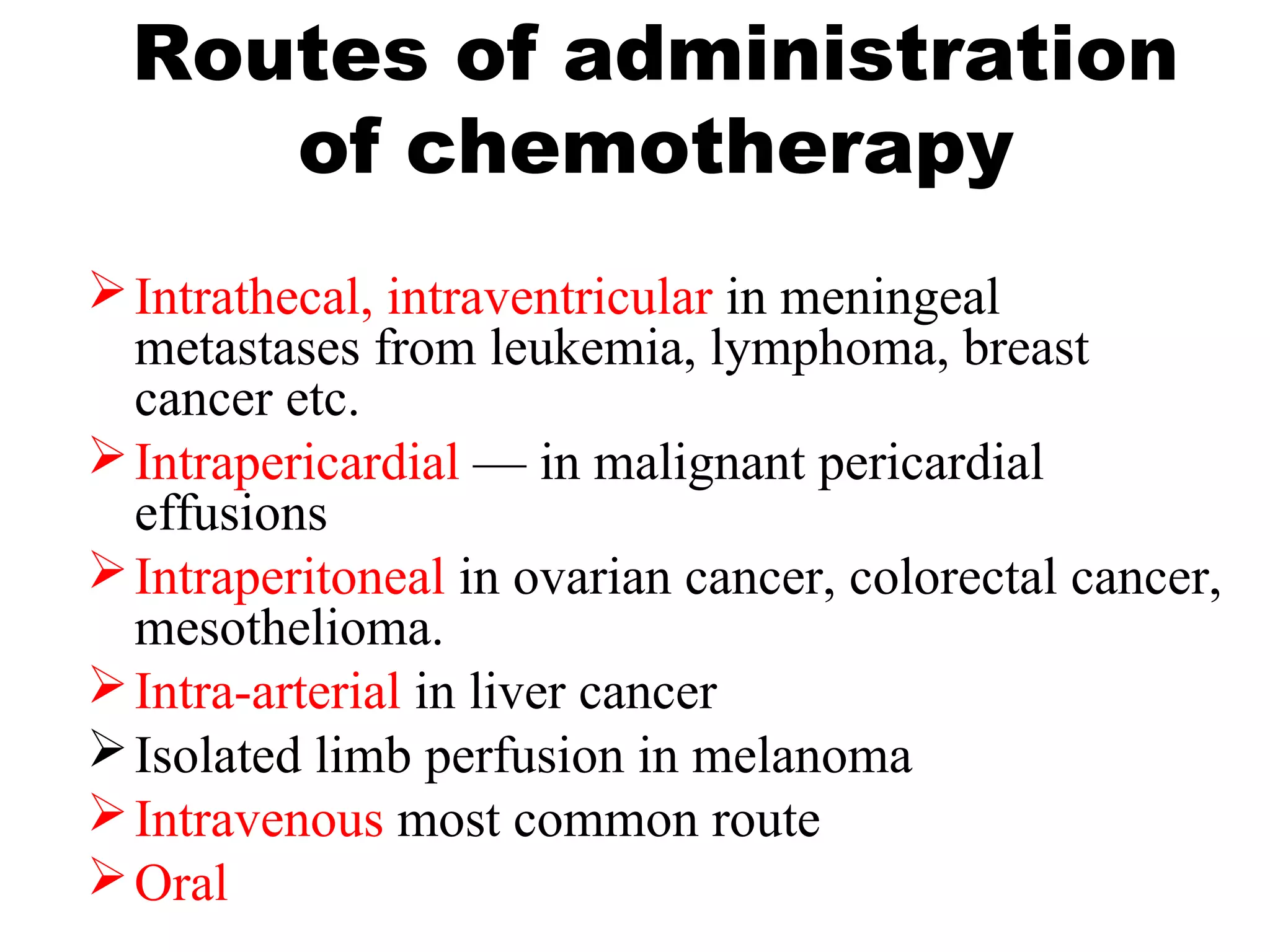 Routes of administration of chemotherapy

➢ Intrathecal, intraventricular in meningeal metastases from leukemia, lymphoma, breast cancer etc.

➢ Intrapericardial — in malignant pericardial effusions

➢ Intraperitoneal in ovarian cancer, colorectal cancer, mesothelioma.

➢ Intra-arterial in liver cancer

➢ Isolated limb perfusion in melanoma

➢ Intravenous most common route

➢ Oral